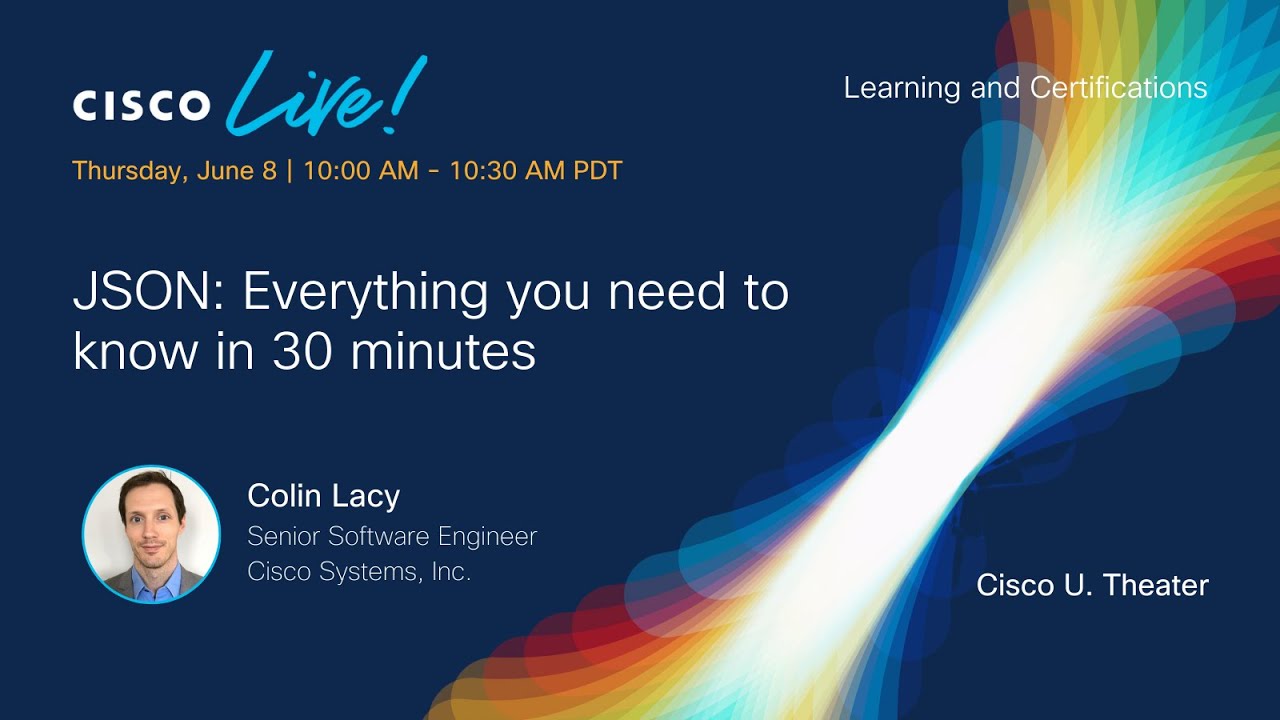 CISCO Live!

Learning and Certifications

Thursday, June 8 | 10:00 AM - 10:30 AM PDT

JSON: Everything you need to know in 30 minutes

Colin Lacy
Senior Software Engineer
Cisco Systems, Inc.

Cisco U. Theater